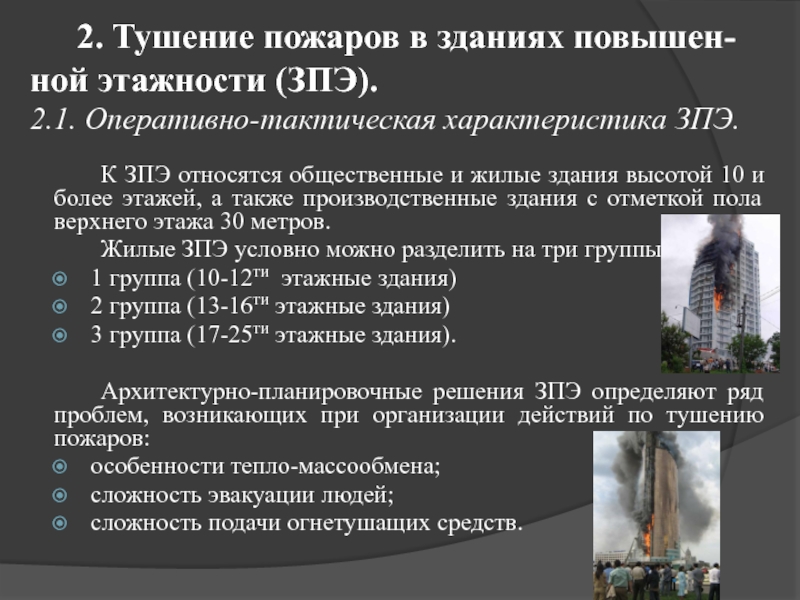 2. Тушение пожаров в зданиях повышенной этажности (ЗПЭ).

2.1. Оперативно-тактическая характеристика ЗПЭ.

К ЗПЭ относятся общественные и жилые здания высотой 10 и более этажей, а также производственные здания с отметкой пола верхнего этажа 30 метров.

Жилые ЗПЭ условно можно разделить на три группы

1 группа (10-12$^{ти}$ этажные здания)

2 группа (13-16$^{ти}$ этажные здания)

3 группа (17-25$^{ти}$ этажные здания).

Архитектурно-планировочные решения ЗПЭ определяют ряд проблем, возникающих при организации действий по тушению пожаров:

особенности тепло-массообмена;

сложность эвакуации людей;

сложность подачи огнетушащих средств.